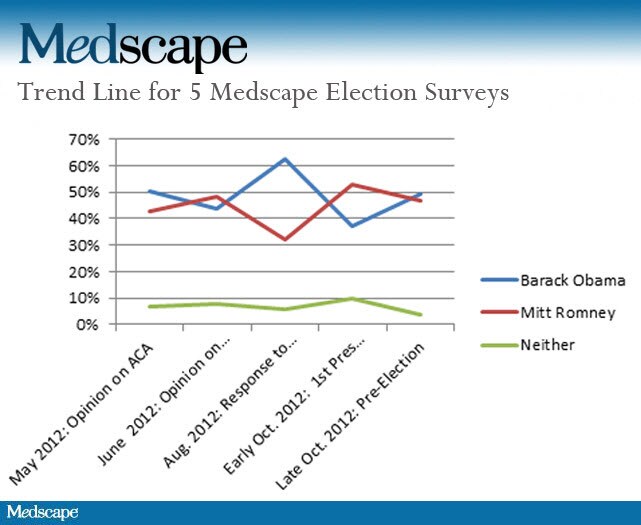 Medscape

Trend Line for 5 Medscape Election Surveys

70%
60%
50%
40%
30%
20%
10%
0%

May 2012: Opinion on ACA
June 2012: Opinion on...
Aug. 2012: Response to...
Early Oct. 2012: 1st Pres...
Late Oct. 2012: Pre-Election

Barack Obama
Mitt Romney
Neither

Medscape